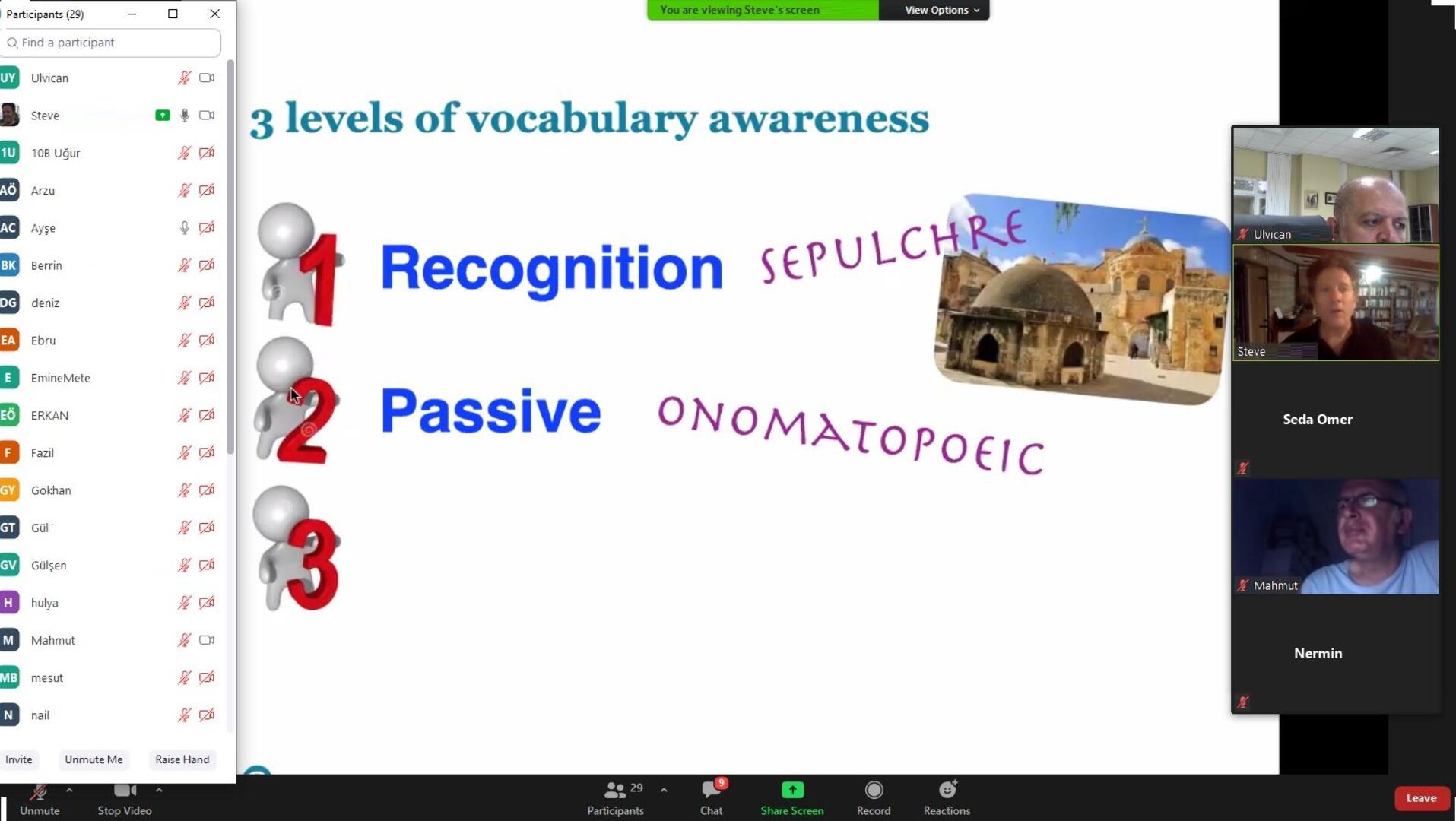 Participants (29)

Find a participant

UY Ulvican
Steve
1U 10B Uğur
AÖ Arzu
AC Ayşe
BK Berrin
DG deniz
EA Ebru
E EmineMete
EÖ ERKAN
F Fazil
GY Gökhan
GT Gül
GV Gülşen
H hulya
M Mahmut
MB mesut
N nail

Invite Unmute Me Raise Hand

You are viewing Steve's screen View Options

3 levels of vocabulary awareness

1 Recognition SEPULCHRE

2 Passive ONOMATOPOEIC

3

Ulvican
Steve
Seda Omer
Mahmut
Nermin

Unmute Stop Video 29 Participants 9 Chat Share Screen Record Reactions Leave